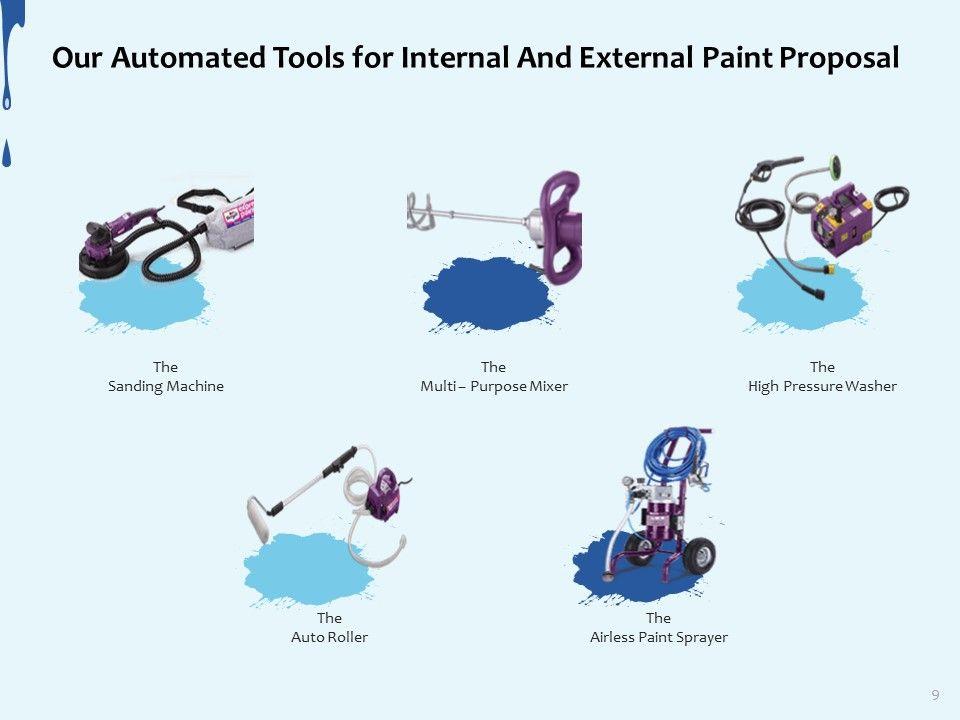 Our Automated Tools for Internal And External Paint Proposal

The
Sanding Machine

The
Multi – Purpose Mixer

The
High Pressure Washer

The
Auto Roller

The
Airless Paint Sprayer

9